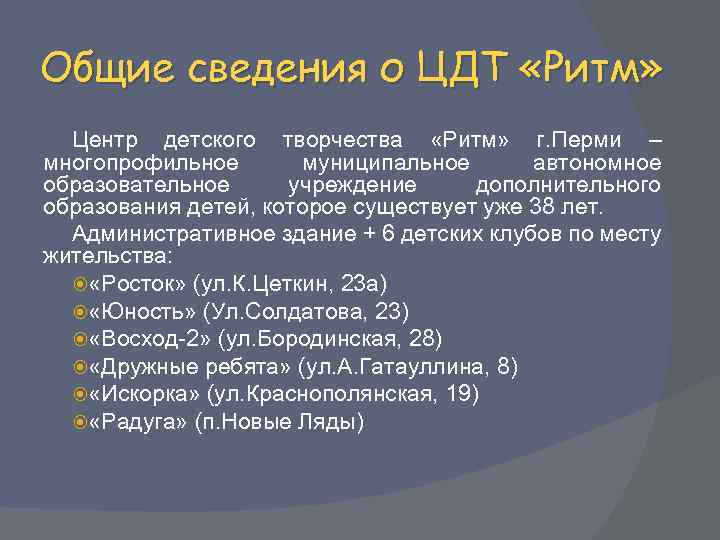 Общие сведения о ЦДТ «Ритм»

Центр детского творчества «Ритм» г.Перми – многопрофильное муниципальное автономное образовательное учреждение дополнительного образования детей, которое существует уже 38 лет.

Административное здание + 6 детских клубов по месту жительства:

«Росток» (ул.К.Цеткин, 23а)
«Юность» (Ул.Солдатова, 23)
«Восход-2» (ул.Бородинская, 28)
«Дружные ребята» (ул.А.Гатауллина, 8)
«Искорка» (ул.Краснополянская, 19)
«Радуга» (п.Новые Ляды)